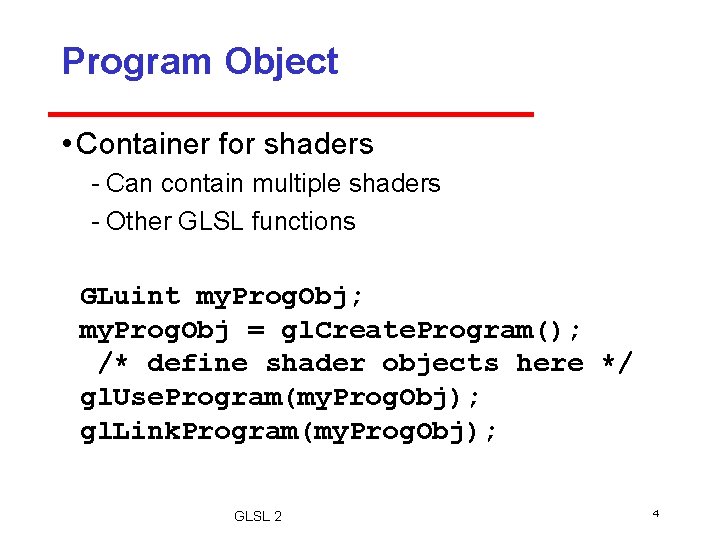 Program Object

• Container for shaders

- Can contain multiple shaders
- Other GLSL functions

GLuint myProgObj;
myProgObj = glCreateProgram();
/* define shader objects here */
glUseProgram(myProgObj);
glLinkProgram(myProgObj);

GLSL 2

4